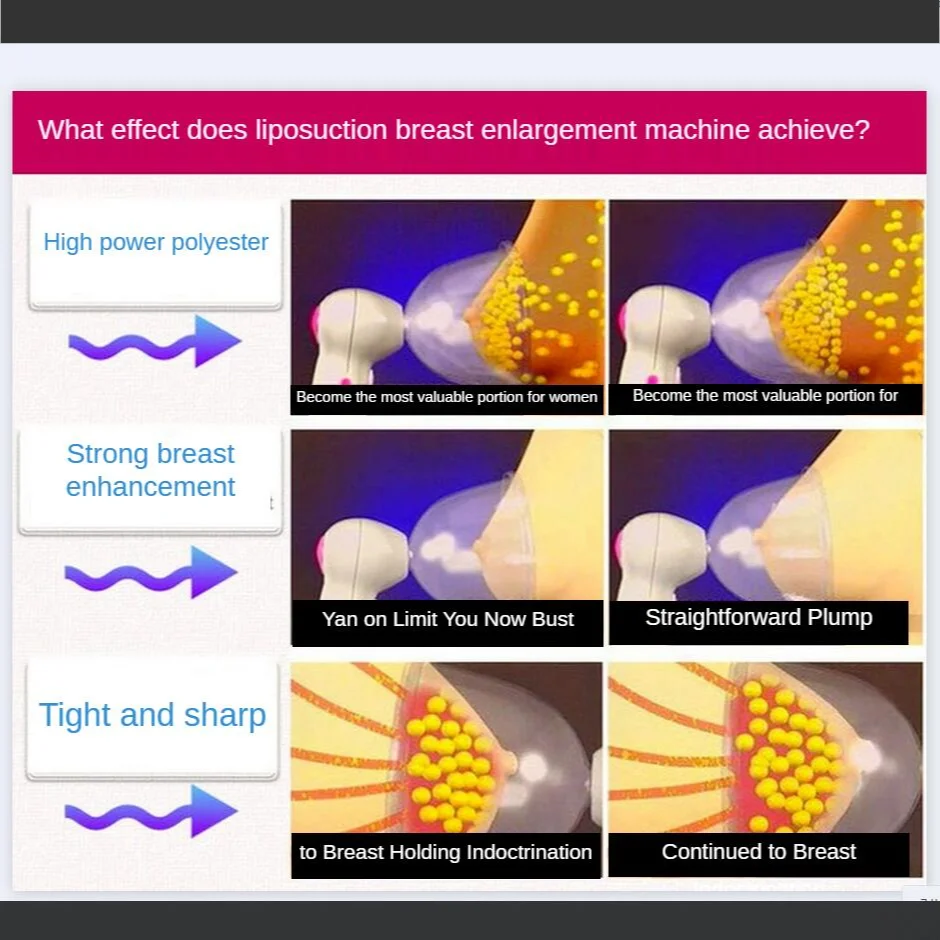 What effect does liposuction breast enlargement machine achieve?

High power polyester

Become the most valuable portion for women

Become the most valuable portion for

Strong breast enhancement

Yan on Limit You Now Bust

Straightforward Plump

Tight and sharp

to Breast Holding Indoctrination

Continued to Breast